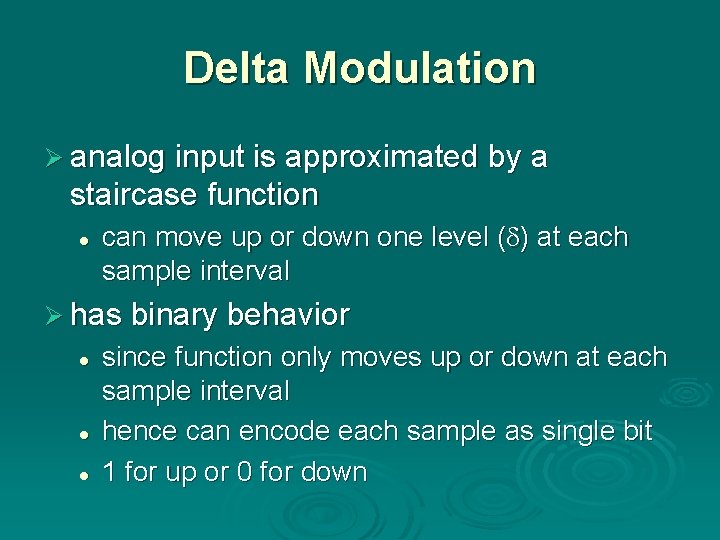 Delta Modulation

➢ analog input is approximated by a staircase function

• can move up or down one level ($\delta$) at each sample interval

➢ has binary behavior

• since function only moves up or down at each sample interval

• hence can encode each sample as single bit

• 1 for up or 0 for down